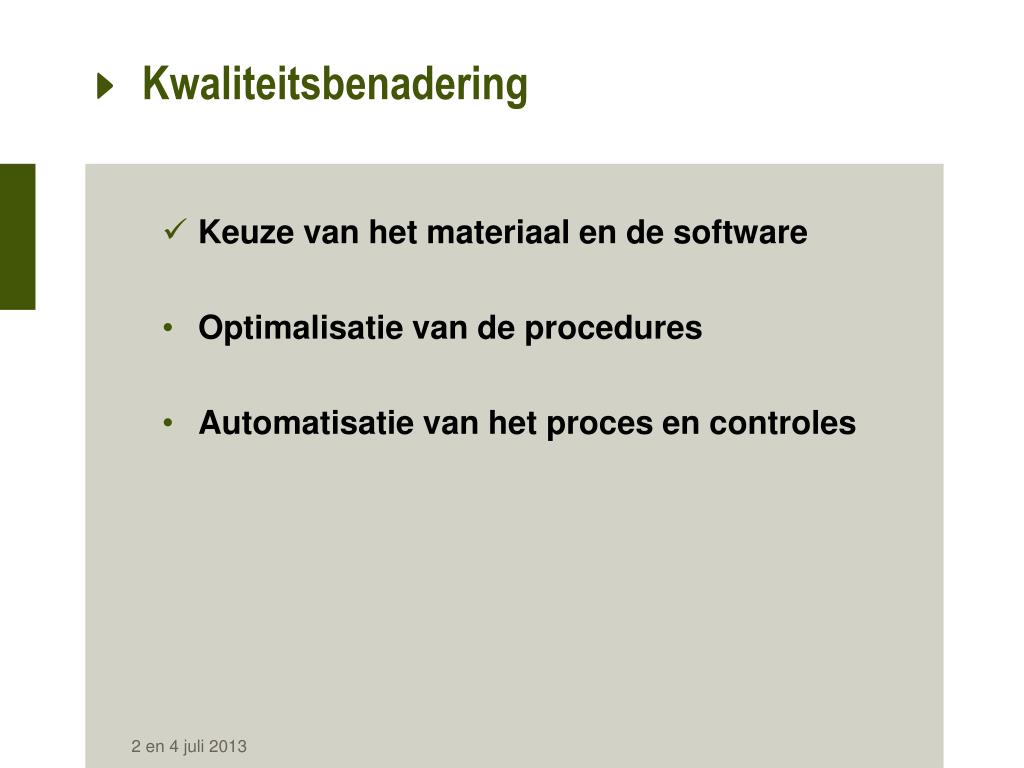 Kwaliteitsbenadering

✓ Keuze van het materiaal en de software

• Optimalisatie van de procedures

• Automatisatie van het proces en controles

2 en 4 juli 2013